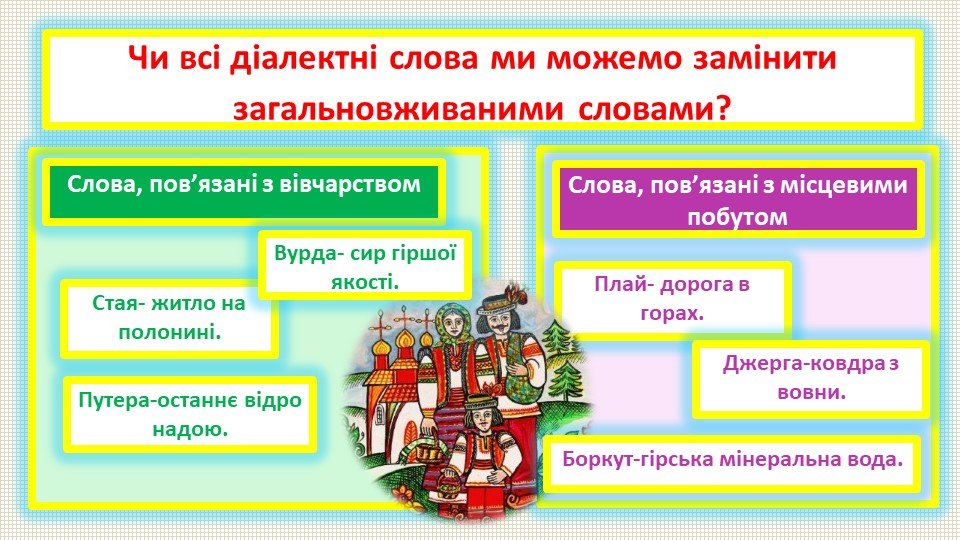 Чи всі діалектні слова ми можемо замінити загальновживаними словами?

Слова, пов'язані з вівчарством

Вурда- сир гіршої якості.

Стая- житло на полонині.

Путера-останнє відро надою.

Слова, пов'язані з місцевими побутом

Плай- дорога в горах.

Джерга-ковдра з вовни.

Боркут-гірська мінеральна вода.